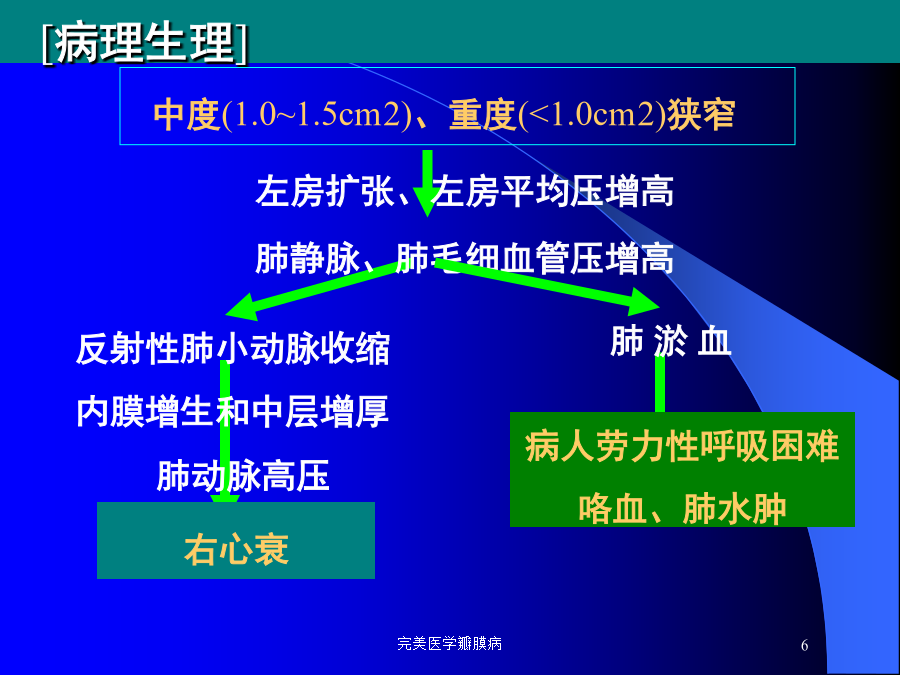 [病理生理]

中度(1.0~1.5cm2)、重度(<1.0cm2)狭窄

左房扩张、左房平均压增高

肺静脉、肺毛细血管压增高

反射性肺小动脉收缩

内膜增生和中层增厚

肺动脉高压

右心衰

肺 淤 血

病人劳力性呼吸困难

咯血、肺水肿

完美医学瓣膜病

6